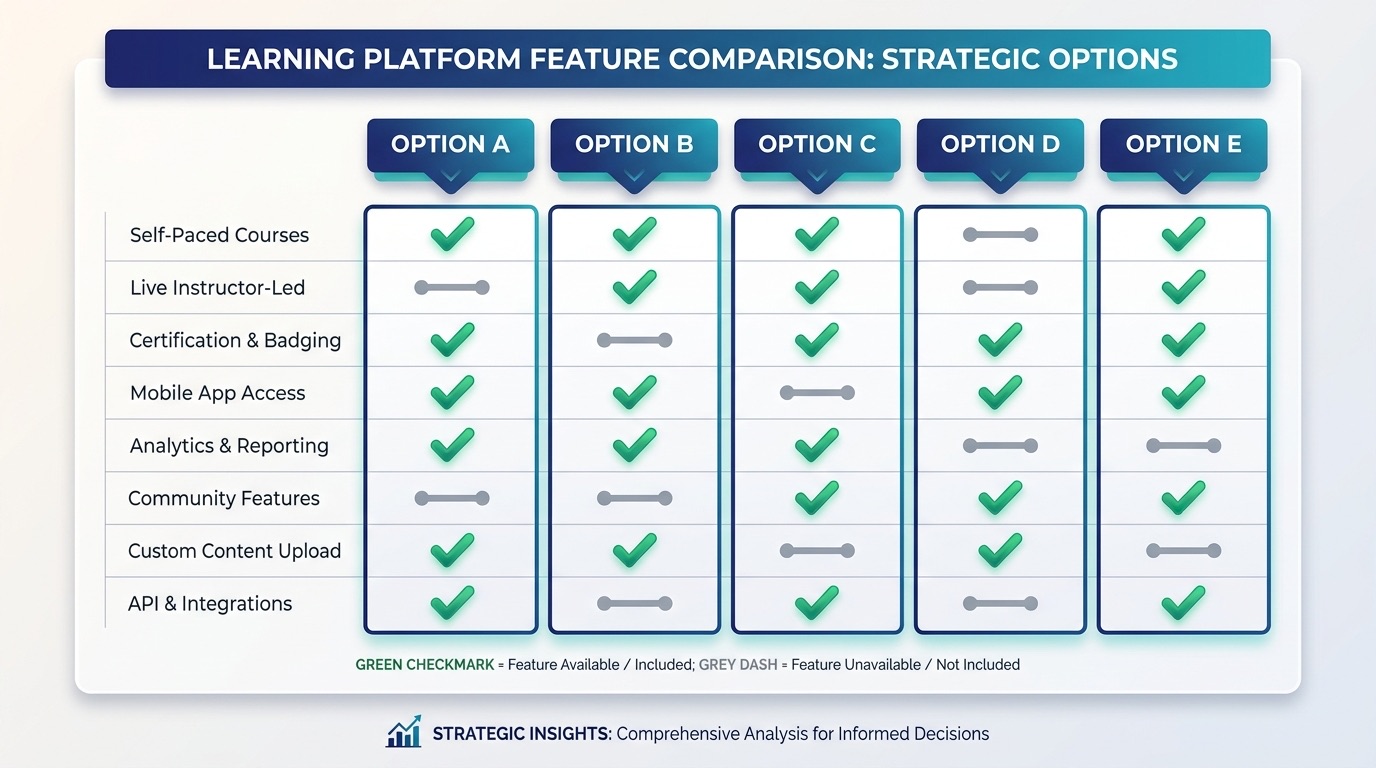 LEARNING PLATFORM FEATURE COMPARISON: STRATEGIC OPTIONS

| | OPTION A | OPTION B | OPTION C | OPTION D | OPTION E |
|---|---|---|---|---|---|
| Self-Paced Courses | ✓ | ✓ | ✓ | — | ✓ |
| Live Instructor-Led | — | ✓ | ✓ | — | ✓ |
| Certification & Badging | ✓ | — | ✓ | ✓ | ✓ |
| Mobile App Access | ✓ | ✓ | — | ✓ | ✓ |
| Analytics & Reporting | ✓ | ✓ | ✓ | — | — |
| Community Features | — | — | ✓ | ✓ | ✓ |
| Custom Content Upload | ✓ | ✓ | — | ✓ | — |
| API & Integrations | ✓ | — | ✓ | — | ✓ |

GREEN CHECKMARK = Feature Available / Included; GREY DASH = Feature Unavailable / Not Included

STRATEGIC INSIGHTS: Comprehensive Analysis for Informed Decisions